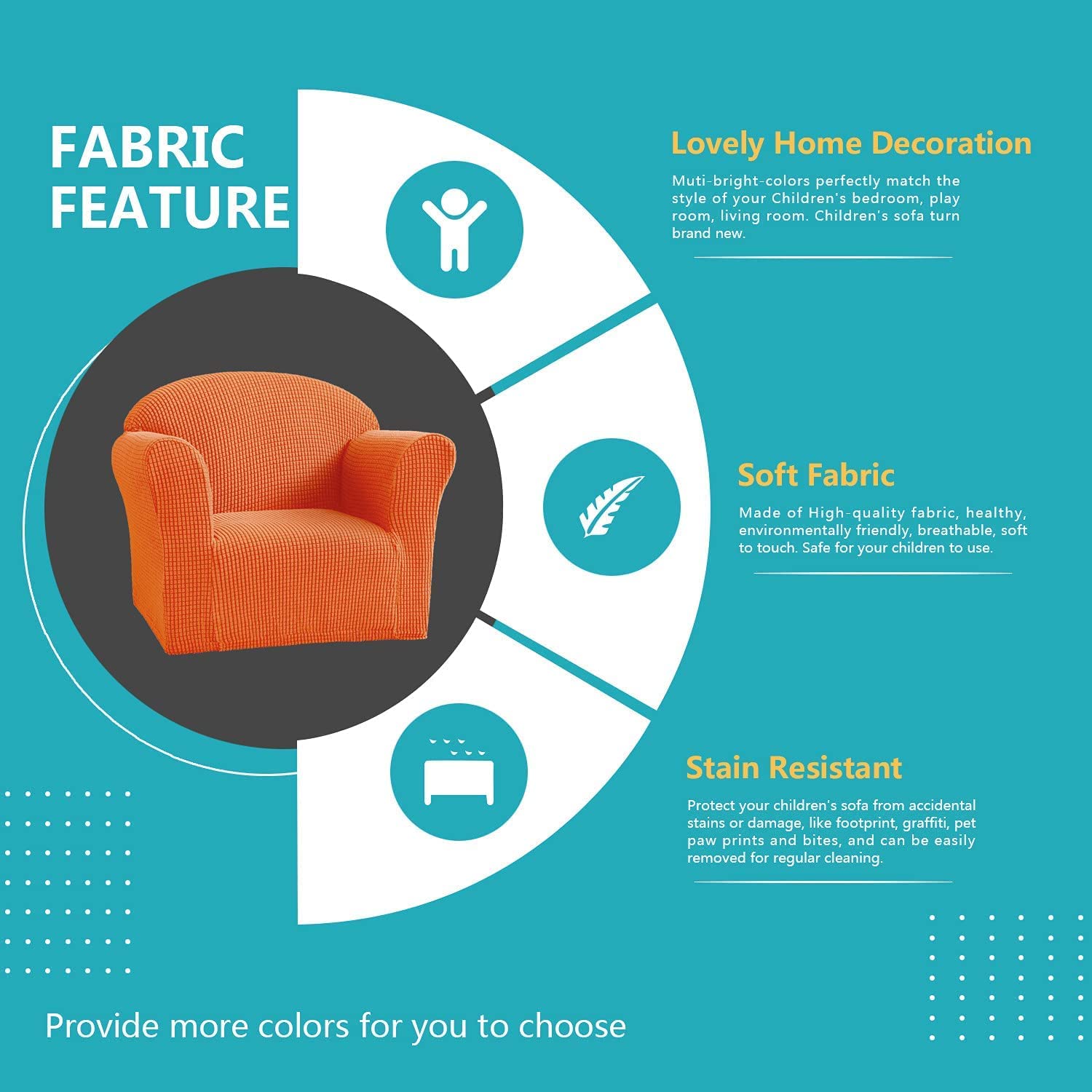 FABRIC FEATURE

Lovely Home Decoration

Muti-bright-colors perfectly match the style of your Children's bedroom, play room, living room. Children's sofa turn brand new.

Soft Fabric

Made of High-quality fabric, healthy, environmentally friendly, breathable, soft to touch. Safe for your children to use.

Stain Resistant

Protect your children's sofa from accidental stains or damage, like footprint, graffiti, pet paw prints and bites, and can be easily removed for regular cleaning.

Provide more colors for you to choose